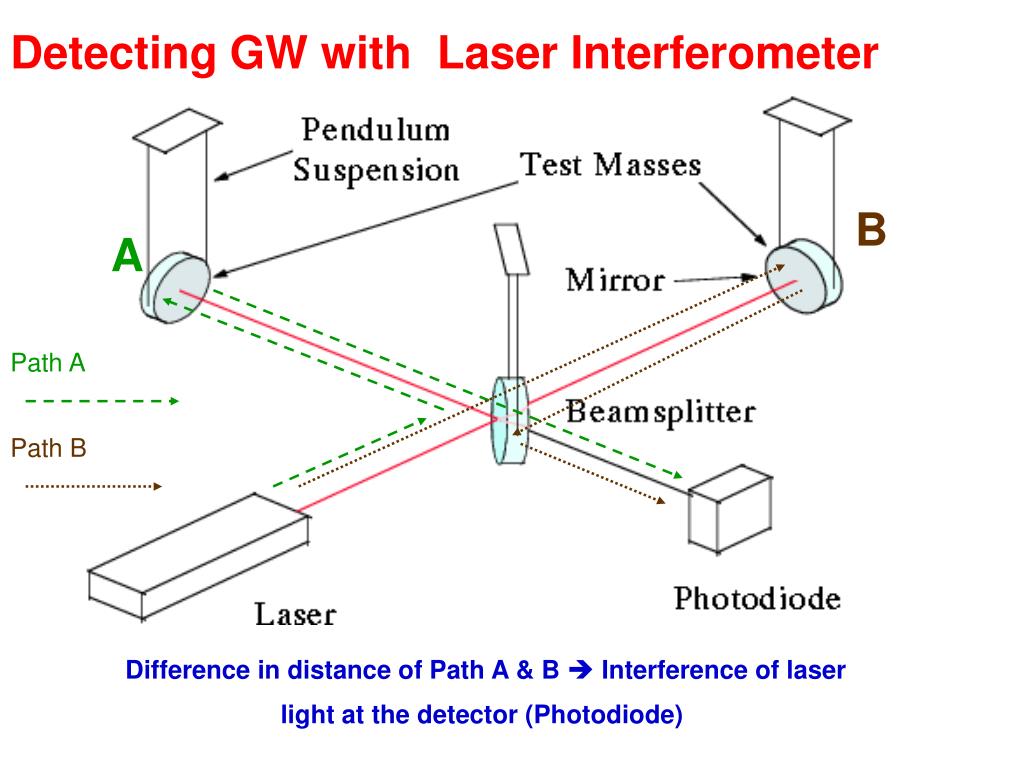 Detecting GW with Laser Interferometer

Pendulum Suspension

Test Masses

A

B

Mirror

Path A

Path B

Beamsplitter

Laser

Photodiode

Difference in distance of Path A & B ➔ Interference of laser light at the detector (Photodiode)